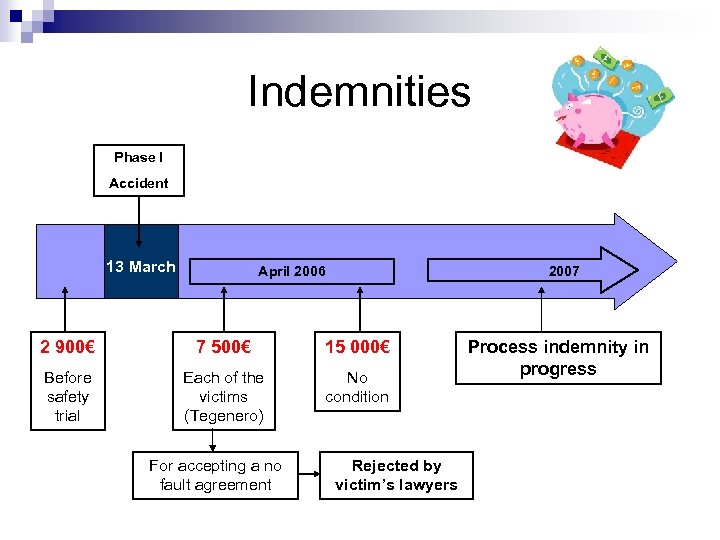 Indemnities

Phase I
Accident

13 March

April 2006

2007

2 900€
Before safety trial

7 500€
Each of the victims (Tegenero)

15 000€
No condition

Process indemnity in progress

For accepting a no fault agreement

Rejected by victim's lawyers